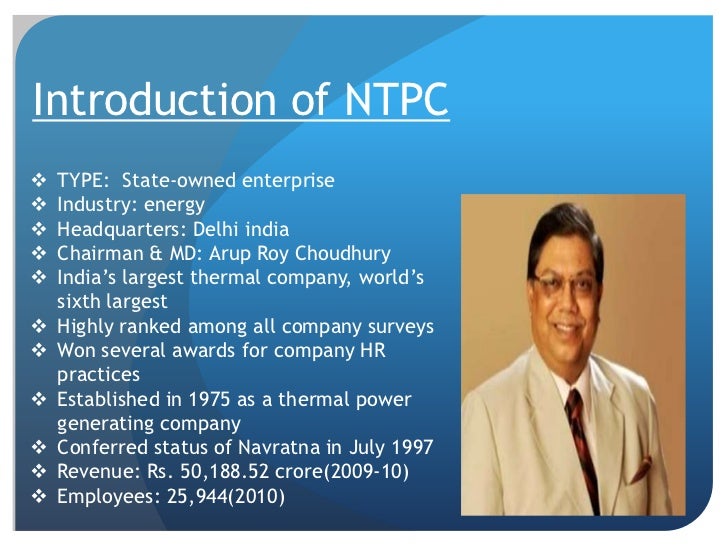 Introduction of NTPC

❖ TYPE: State-owned enterprise
❖ Industry: energy
❖ Headquarters: Delhi india
❖ Chairman & MD: Arup Roy Choudhury
❖ India's largest thermal company, world's sixth largest
❖ Highly ranked among all company surveys
❖ Won several awards for company HR practices
❖ Established in 1975 as a thermal power generating company
❖ Conferred status of Navratna in July 1997
❖ Revenue: Rs. 50,188.52 crore(2009-10)
❖ Employees: 25,944(2010)